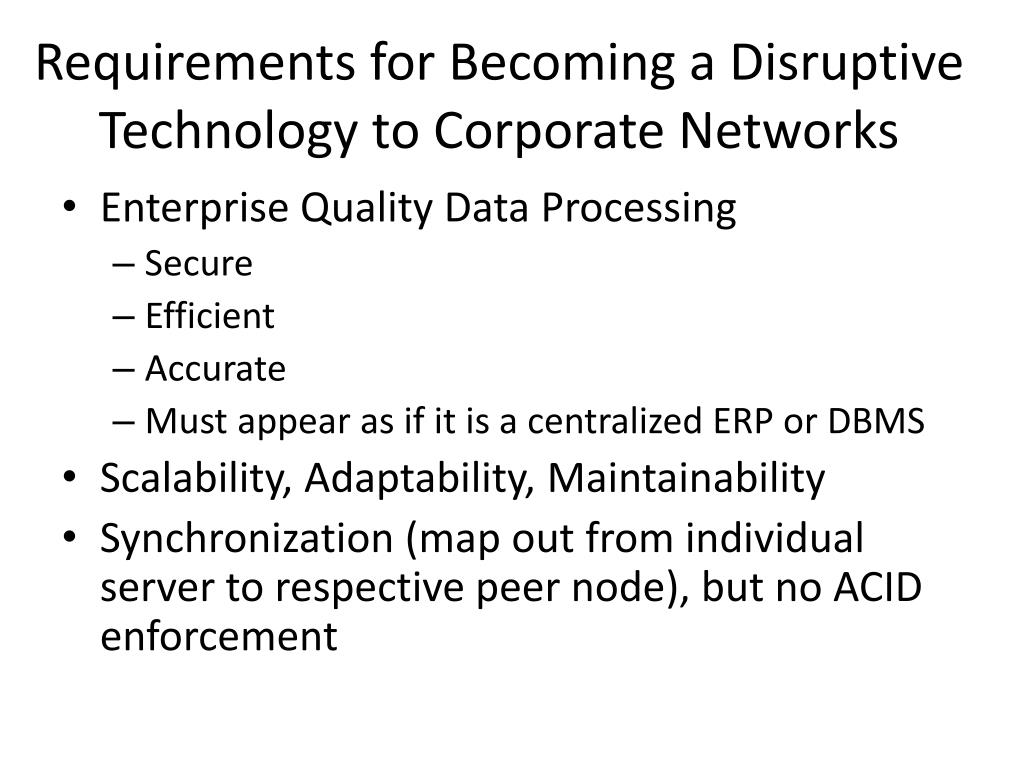 Requirements for Becoming a Disruptive Technology to Corporate Networks

• Enterprise Quality Data Processing
  – Secure
  – Efficient
  – Accurate
  – Must appear as if it is a centralized ERP or DBMS
• Scalability, Adaptability, Maintainability
• Synchronization (map out from individual server to respective peer node), but no ACID enforcement